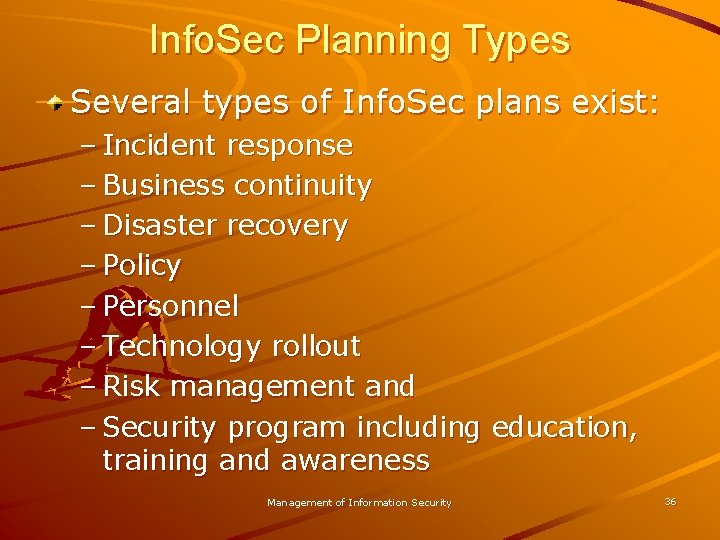 InfoSec Planning Types

Several types of InfoSec plans exist:

– Incident response
– Business continuity
– Disaster recovery
– Policy
– Personnel
– Technology rollout
– Risk management and
– Security program including education, training and awareness

Management of Information Security

36